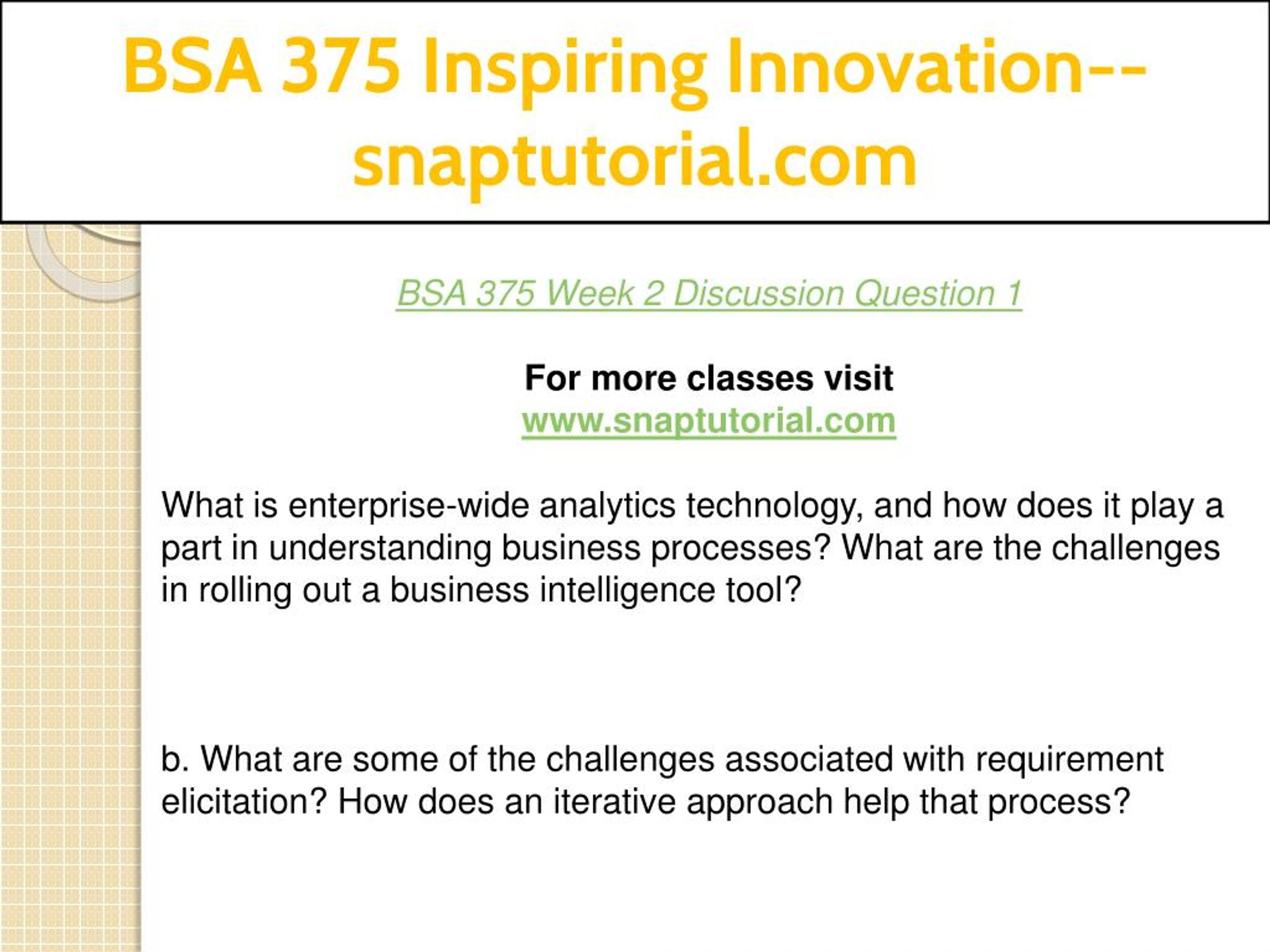 BSA 375 Inspiring Innovation--snaptutorial.com

BSA 375 Week 2 Discussion Question 1

For more classes visit
www.snaptutorial.com

What is enterprise-wide analytics technology, and how does it play a part in understanding business processes? What are the challenges in rolling out a business intelligence tool?

b. What are some of the challenges associated with requirement elicitation? How does an iterative approach help that process?